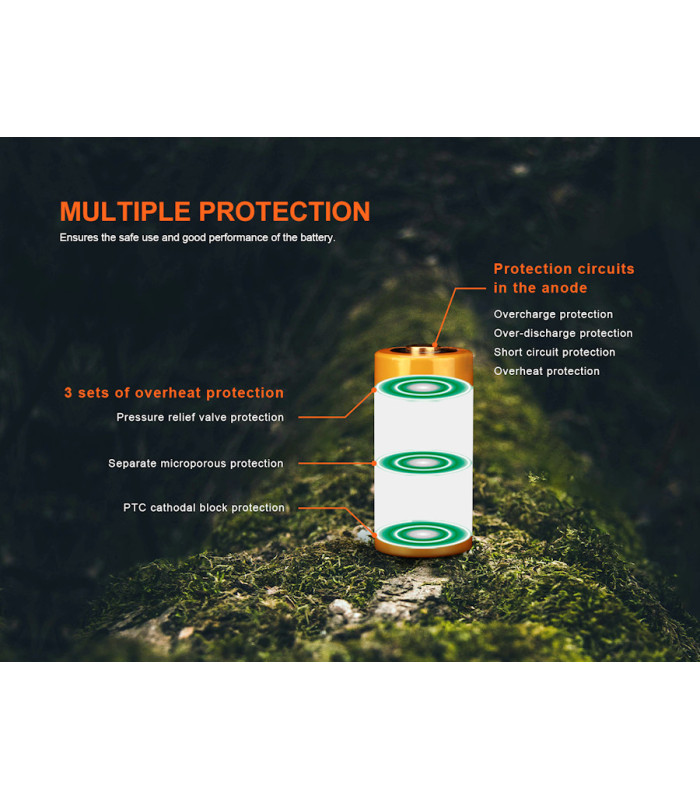 MULTIPLE PROTECTION
Ensures the safe use and good performance of the battery.

Protection circuits in the anode
Overcharge protection
Over-discharge protection
Short circuit protection
Overheat protection

3 sets of overheat protection
Pressure relief valve protection
Separate microporous protection
PTC cathodal block protection